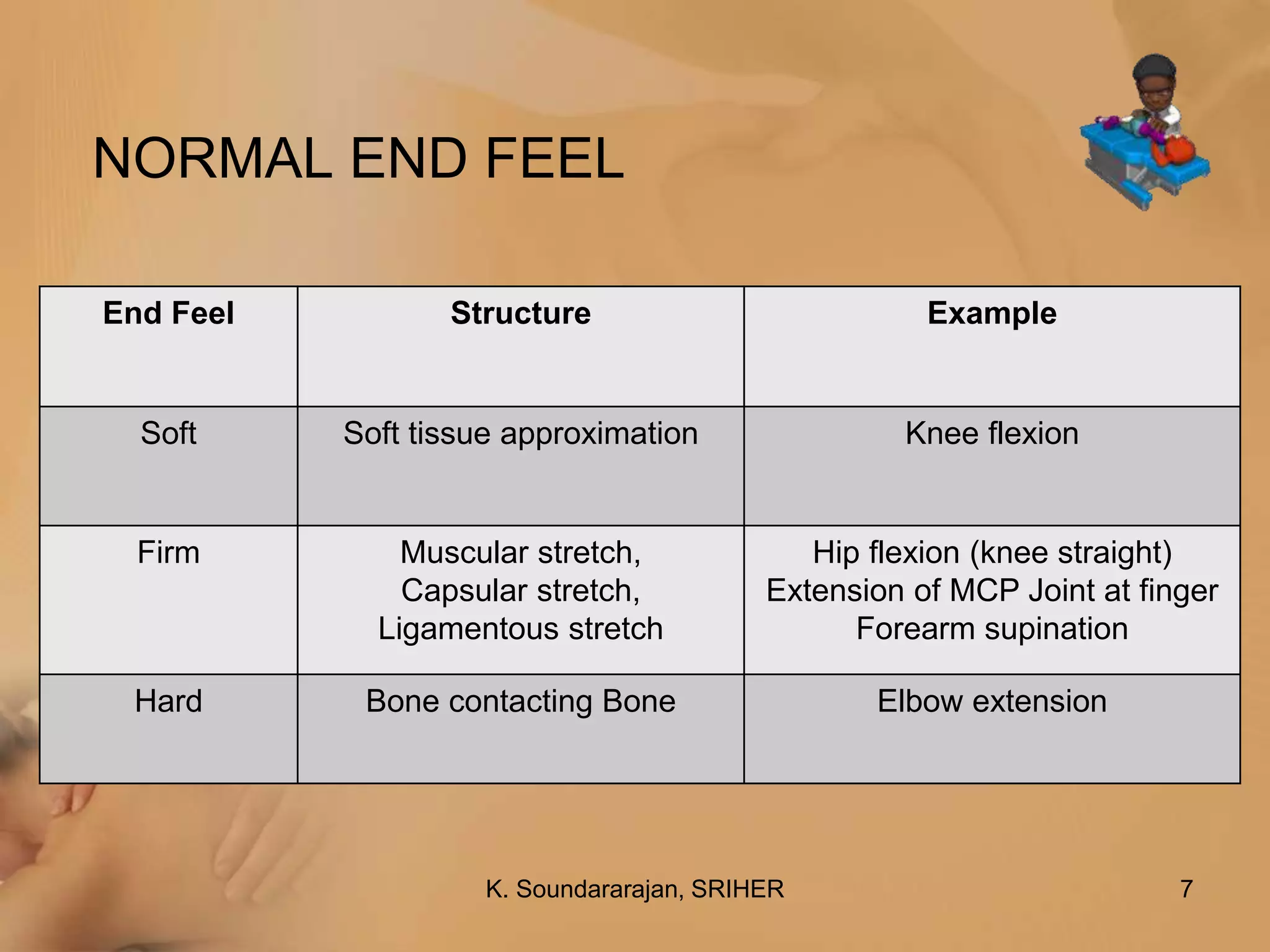 NORMAL END FEEL

| End Feel | Structure | Example |
|---|---|---|
| Soft | Soft tissue approximation | Knee flexion |
| Firm | Muscular stretch, Capsular stretch, Ligamentous stretch | Hip flexion (knee straight) Extension of MCP Joint at finger Forearm supination |
| Hard | Bone contacting Bone | Elbow extension |

K. Soundararajan, SRIHER

7